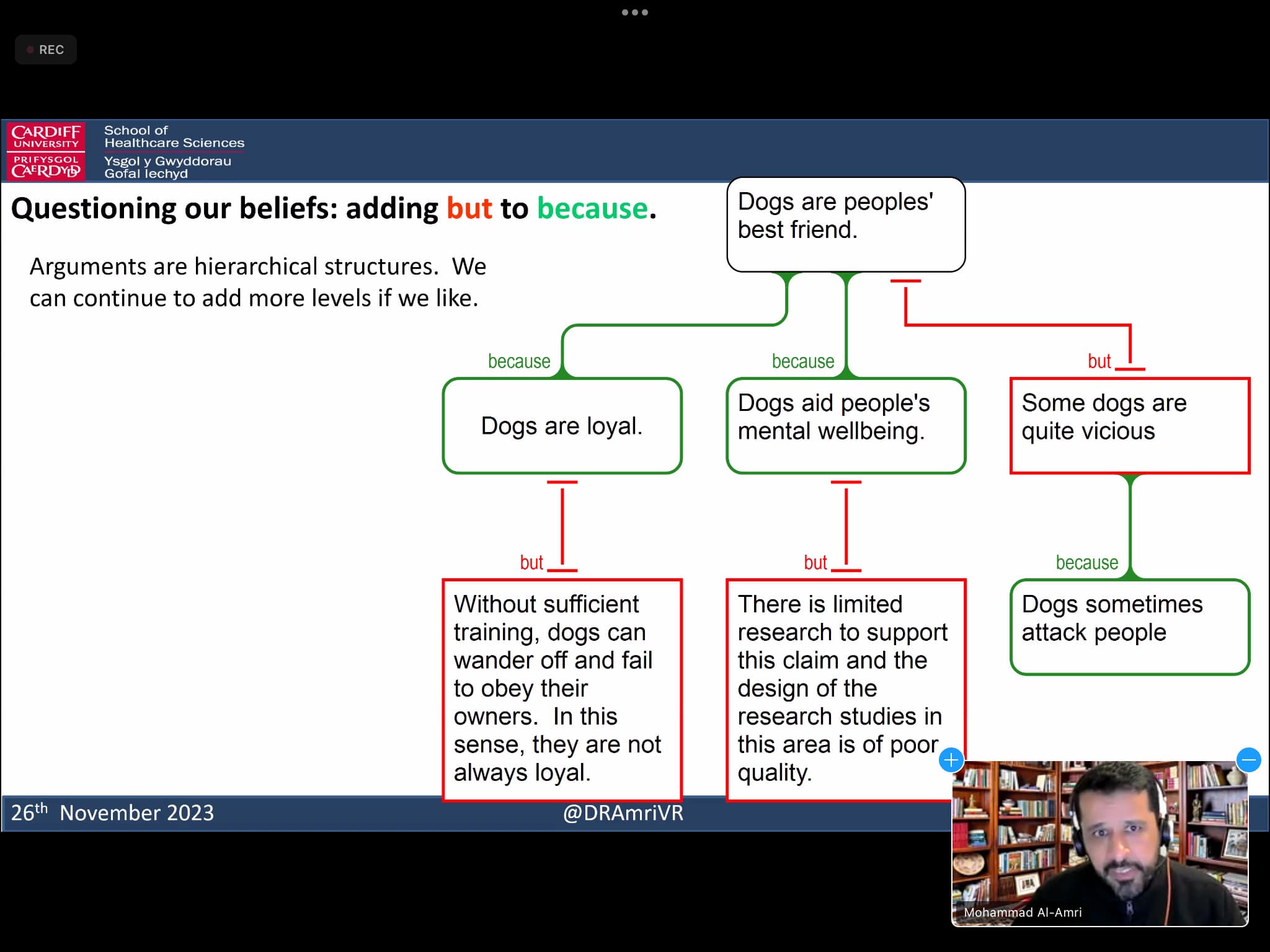 REC

CARDIFF UNIVERSITY PRIFYSGOL CAERDYDD

School of Healthcare Sciences
Ysgol y Gwyddorau Gofal Iechyd

Questioning our beliefs: adding but to because.

Arguments are hierarchical structures. We can continue to add more levels if we like.

Dogs are peoples' best friend.

because

because

but

Dogs are loyal.

Dogs aid people's mental wellbeing.

Some dogs are quite vicious

but

but

because

Without sufficient training, dogs can wander off and fail to obey their owners. In this sense, they are not always loyal.

There is limited research to support this claim and the design of the research studies in this area is of poor quality.

Dogs sometimes attack people

26$^{th}$ November 2023

@DRAmriVR

Mohammad Al-Amri